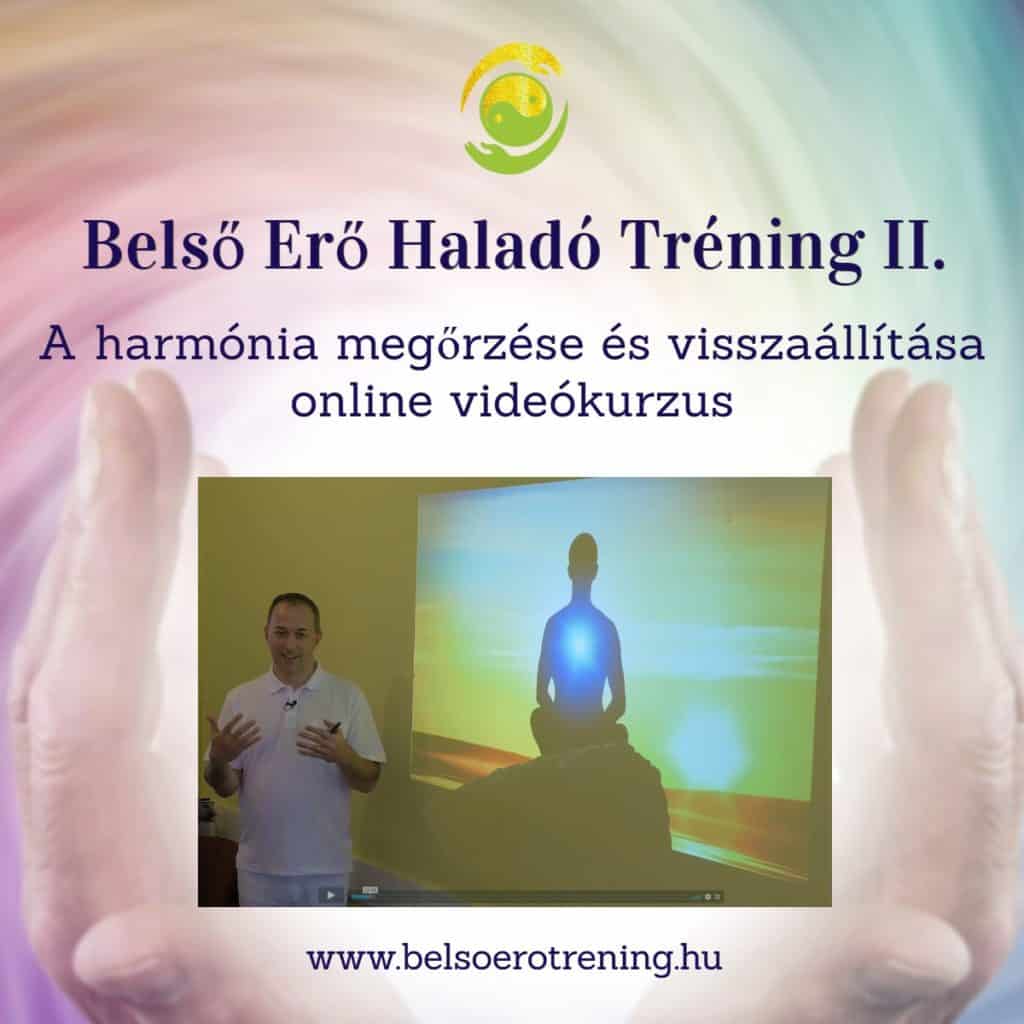 Belső Erő Haladó Tréning II.

A harmónia megőrzése és visszaállítása online videókurzus

www.belsoerotrening.hu